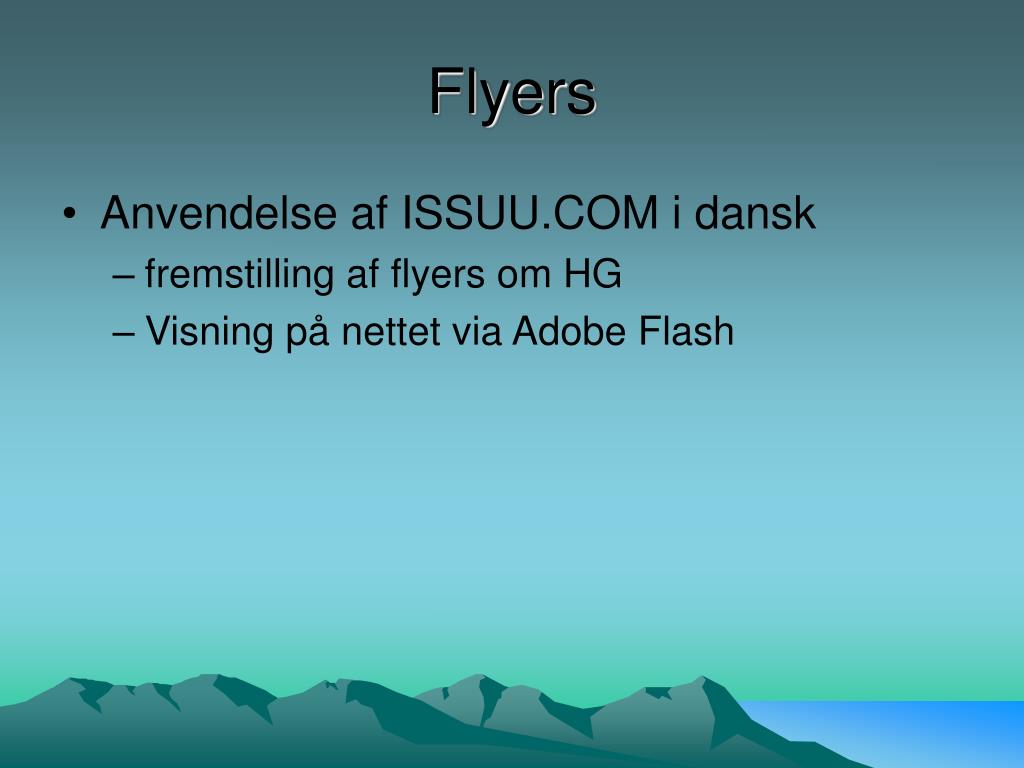 Flyers

• Anvendelse af ISSUU.COM i dansk
– fremstilling af flyers om HG
– Visning på nettet via Adobe Flash